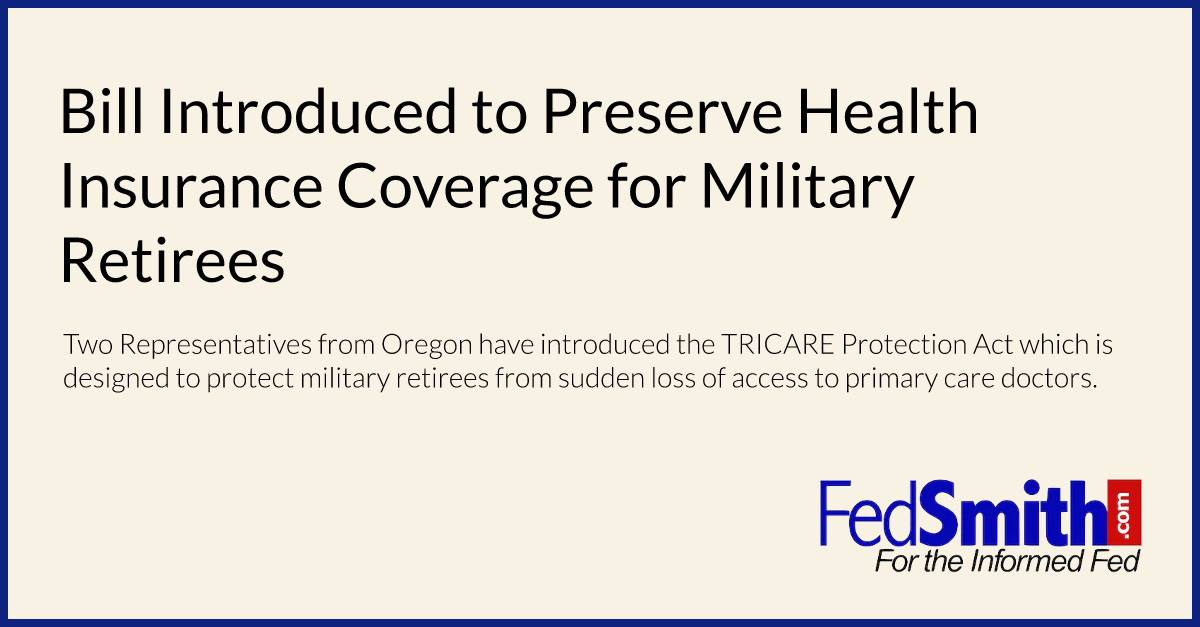 Bill Introduced to Preserve Health Insurance Coverage for Military Retirees

Two Representatives from Oregon have introduced the TRICARE Protection Act which is designed to protect military retirees from sudden loss of access to primary care doctors.

FedSmith.com
For the Informed Fed